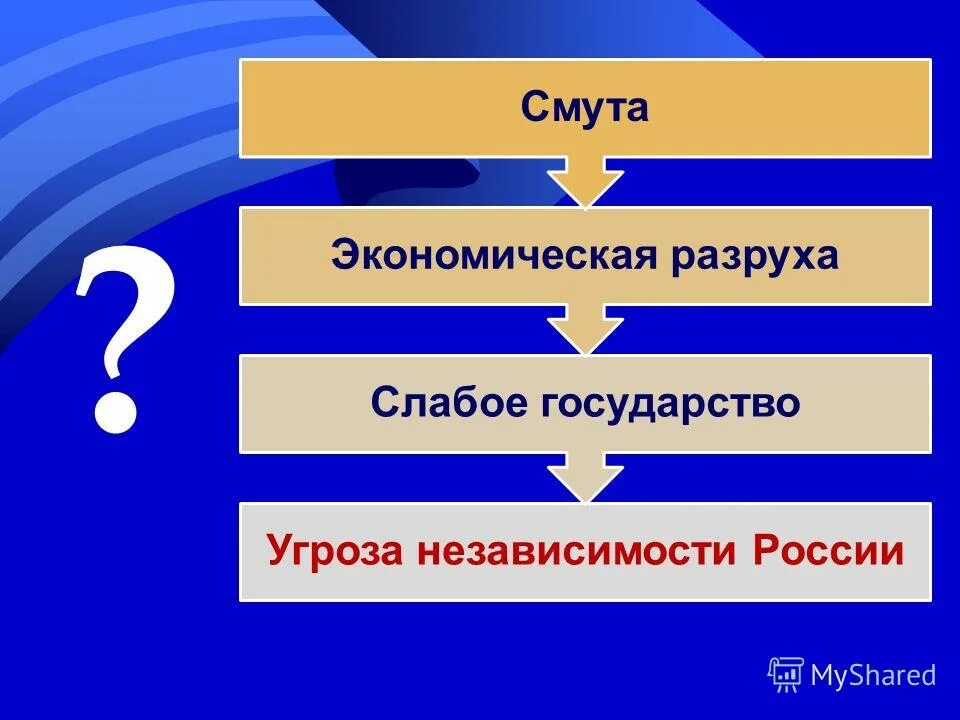 ?

Смута

Экономическая разруха

Слабое государство

Угроза независимости России

MyShared